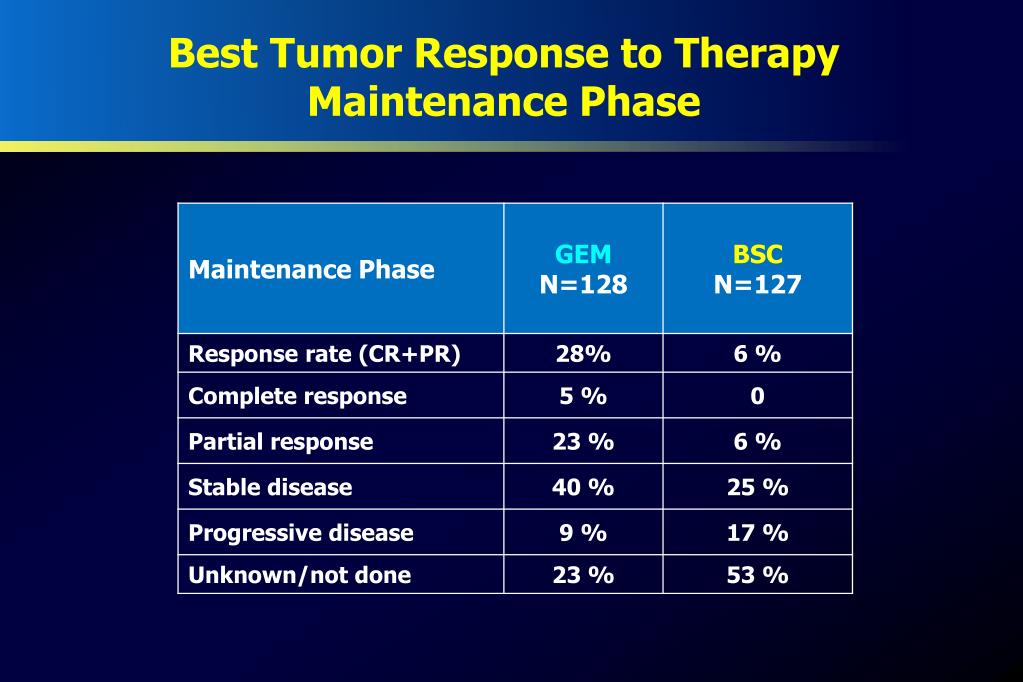 Best Tumor Response to Therapy
Maintenance Phase

| Maintenance Phase | GEM N=128 | BSC N=127 |
|---|---|---|
| Response rate (CR+PR) | 28% | 6 % |
| Complete response | 5 % | 0 |
| Partial response | 23 % | 6 % |
| Stable disease | 40 % | 25 % |
| Progressive disease | 9 % | 17 % |
| Unknown/not done | 23 % | 53 % |